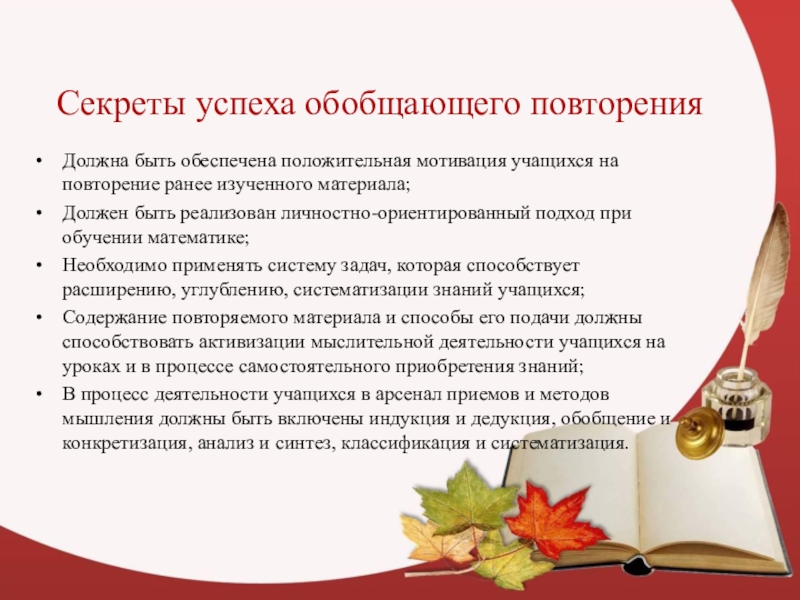 Секреты успеха обобщающего повторения

• Должна быть обеспечена положительная мотивация учащихся на повторение ранее изученного материала;

• Должен быть реализован личностно-ориентированный подход при обучении математике;

• Необходимо применять систему задач, которая способствует расширению, углублению, систематизации знаний учащихся;

• Содержание повторяемого материала и способы его подачи должны способствовать активизации мыслительной деятельности учащихся на уроках и в процессе самостоятельного приобретения знаний;

• В процесс деятельности учащихся в арсенал приемов и методов мышления должны быть включены индукция и дедукция, обобщение и конкретизация, анализ и синтез, классификация и систематизация.